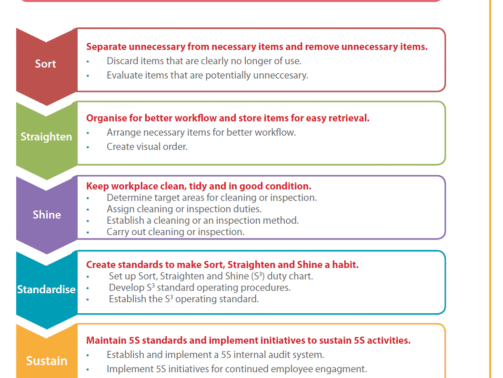 Sort

Separate unnecessary from necessary items and remove unnecessary items.
• Discard items that are clearly no longer of use.
• Evaluate items that are potentially unneccesary.

Straighten

Organise for better workflow and store items for easy retrieval.
• Arrange necessary items for better workflow.
• Create visual order.

Shine

Keep workplace clean, tidy and in good condition.
• Determine target areas for cleaning or inspection.
• Assign cleaning or inspection duties.
• Establish a cleaning or an inspection method.
• Carry out cleaning or inspection.

Standardise

Create standards to make Sort, Straighten and Shine a habit.
• Set up Sort, Straighten and Shine ($S^3$) duty chart.
• Develop $S^3$ standard operating procedures.
• Establish the $S^3$ operating standard.

Sustain

Maintain 5S standards and implement initiatives to sustain 5S activities.
• Establish and implement a 5S internal audit system.
• Implement 5S initiatives for continued employee engagment.